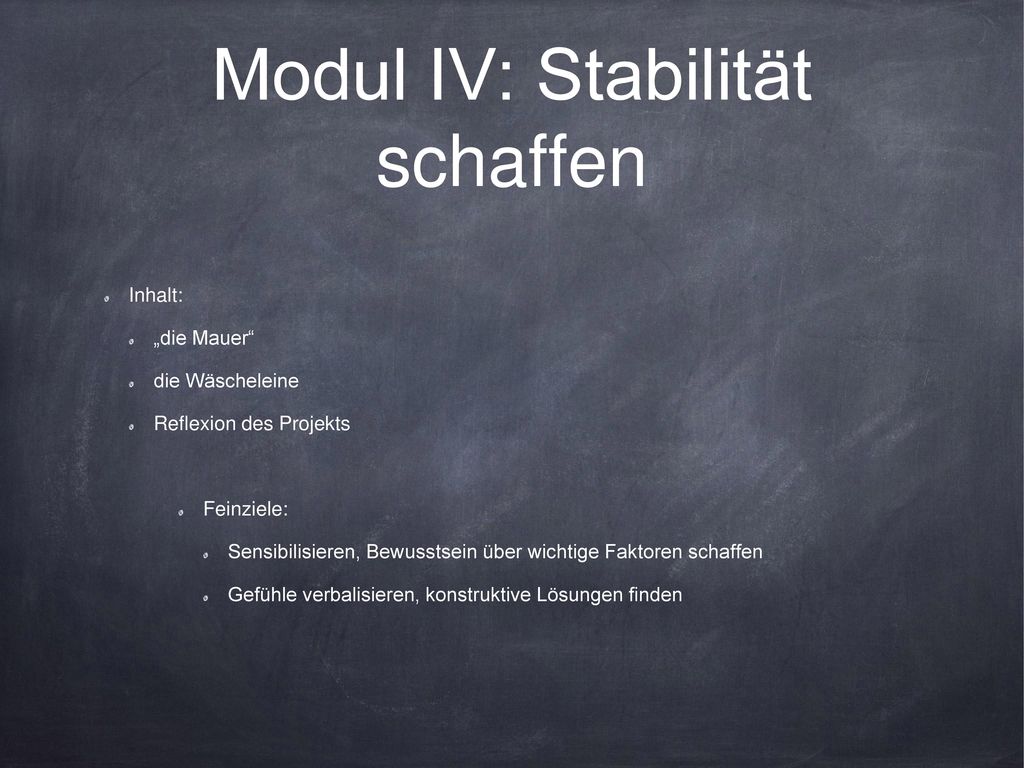 Modul IV: Stabilität schaffen

Inhalt:

„die Mauer“

die Wäscheleine

Reflexion des Projekts

Feinziele:

Sensibilisieren, Bewusstsein über wichtige Faktoren schaffen

Gefühle verbalisieren, konstruktive Lösungen finden